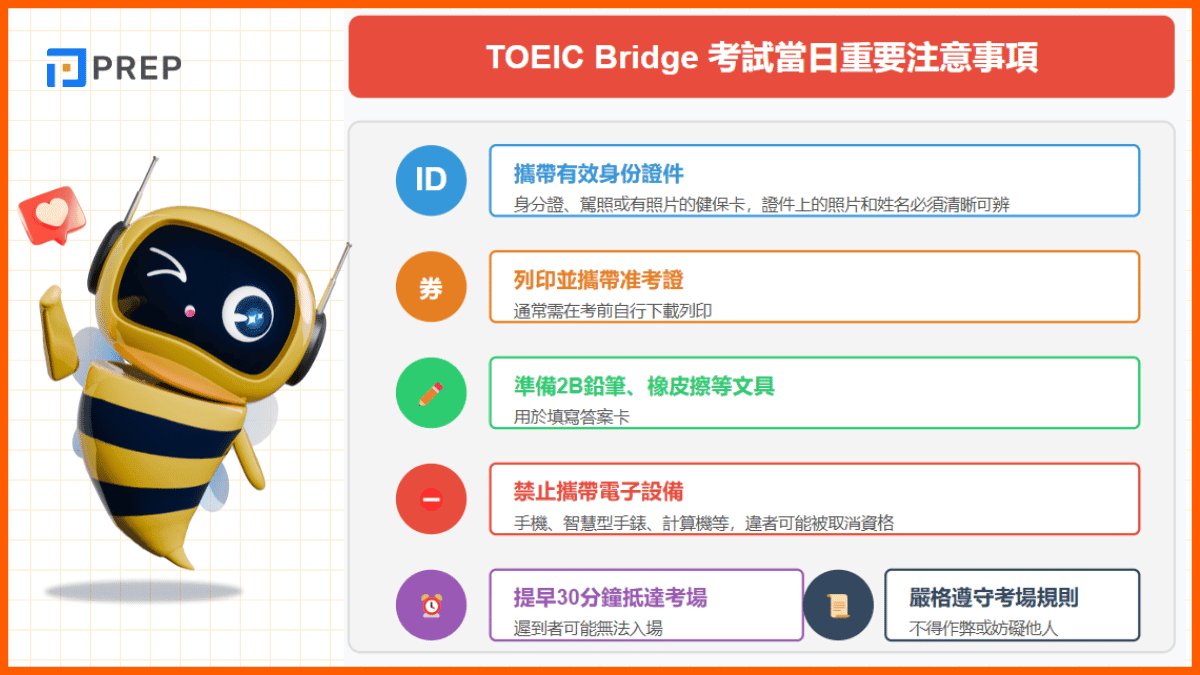 PREP

TOEIC Bridge 考試當日重要注意事項

ID

攜帶有效身份證件
身分證、駕照或有照片的健保卡，證件上的照片和姓名必須清晰可辨

券

列印並攜帶准考證
通常需在考前自行下載列印

準備2B鉛筆、橡皮擦等文具
用於填寫答案卡

禁止攜帶電子設備
手機、智慧型手錶、計算機等，違者可能被取消資格

提早30分鐘抵達考場
遲到者可能無法入場

嚴格遵守考場規則
不得作弊或妨礙他人